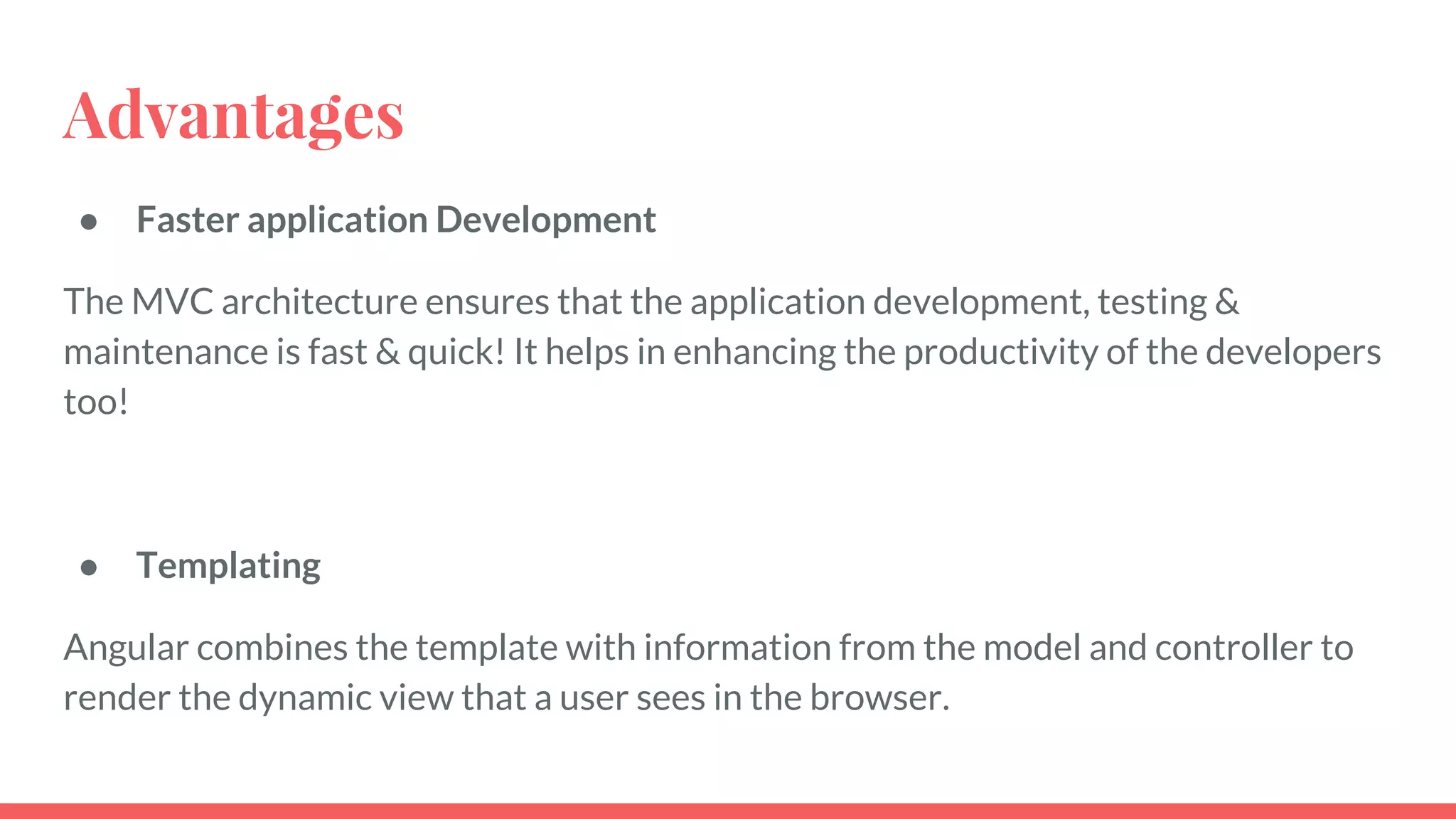 Advantages

● Faster application Development

The MVC architecture ensures that the application development, testing & maintenance is fast & quick! It helps in enhancing the productivity of the developers too!

● Templating

Angular combines the template with information from the model and controller to render the dynamic view that a user sees in the browser.